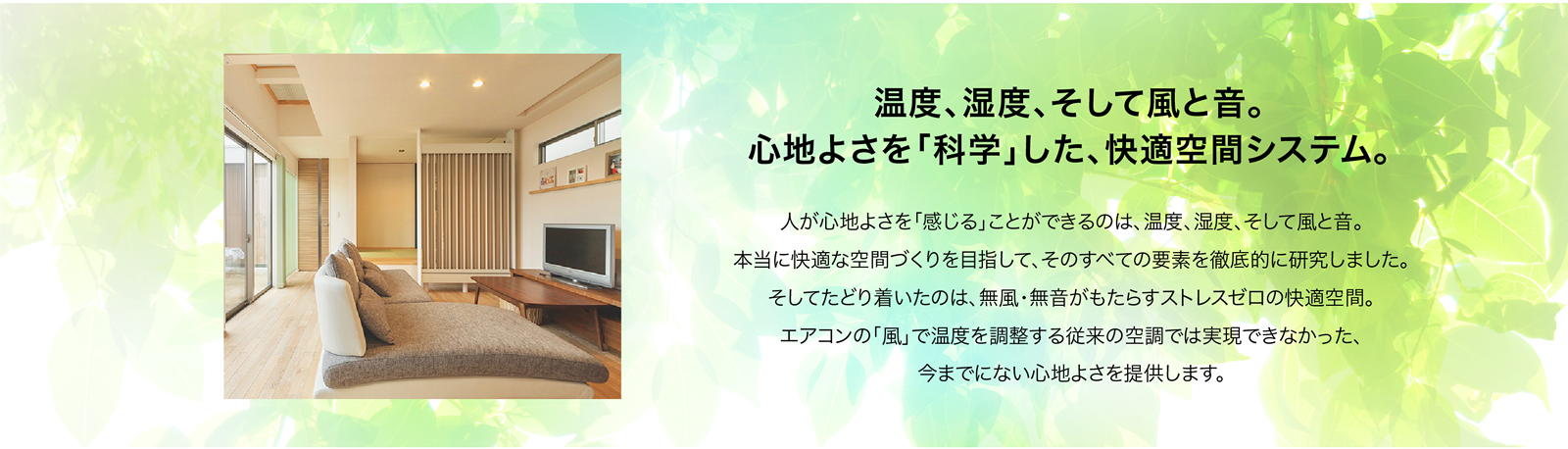 温度、湿度、そして風と音。
心地よさを「科学」した、快適空間システム。

人が心地よさを「感じる」ことができるのは、温度、湿度、そして風と音。
本当に快適な空間づくりを目指して、そのすべての要素を徹底的に研究しました。
そしてたどり着いたのは、無風・無音がもたらすストレスゼロの快適空間。
エアコンの「風」で温度を調整する従来の空調では実現できなかった、
今までにない心地よさを提供します。